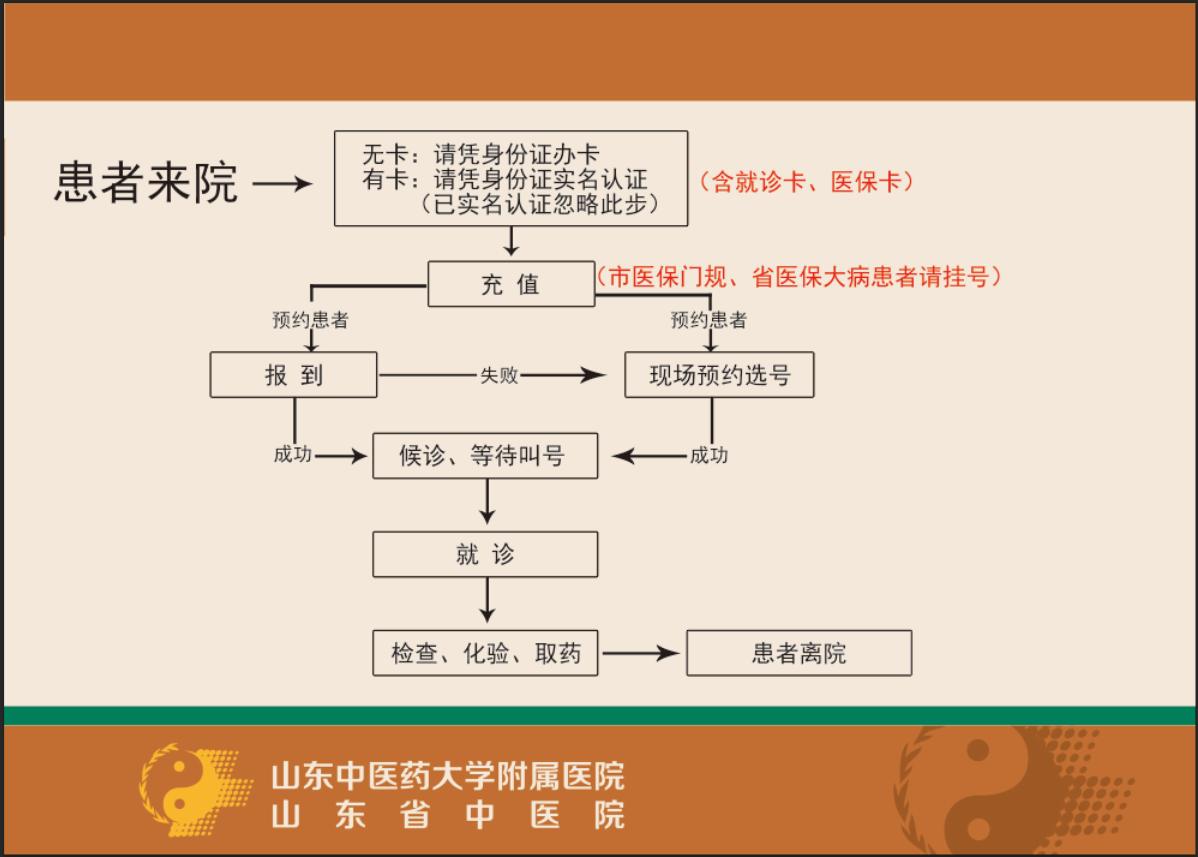 患者来院

无卡：请凭身份证办卡
有卡：请凭身份证实名认证
（已实名认证忽略此步）

（含就诊卡、医保卡）

充 值

（市医保门规、省医保大病患者请挂号）

预约患者

预约患者

报 到

失败

现场预约选号

成功

候诊、等待叫号

成功

就 诊

检查、化验、取药

患者离院

山东中医药大学附属医院
山 东 省 中 医 院